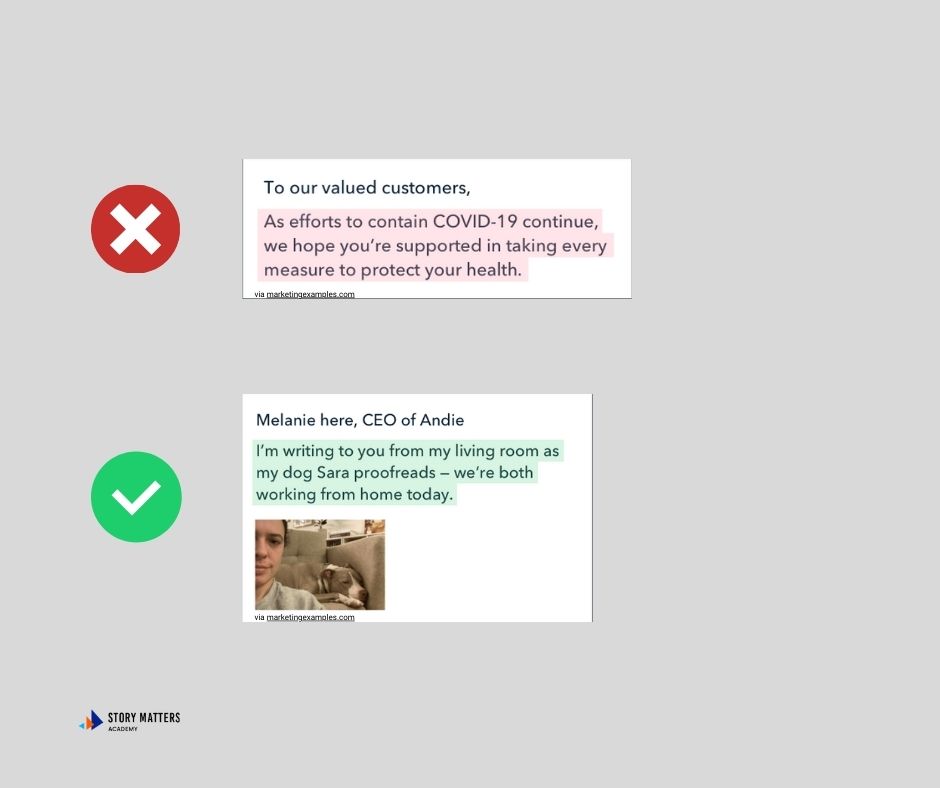 To our valued customers,

As efforts to contain COVID-19 continue, we hope you're supported in taking every measure to protect your health.

via marketingexamples.com

Melanie here, CEO of Andie

I'm writing to you from my living room as my dog Sara proofreads – we're both working from home today.

via marketingexamples.com

STORY MATTERS
ACADEMY